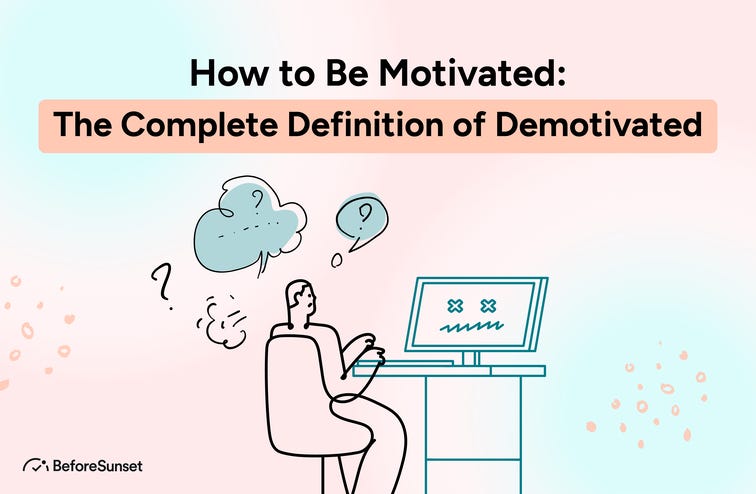 How to Be Motivated:
The Complete Definition of Demotivated

?

?

?

BeforeSunset